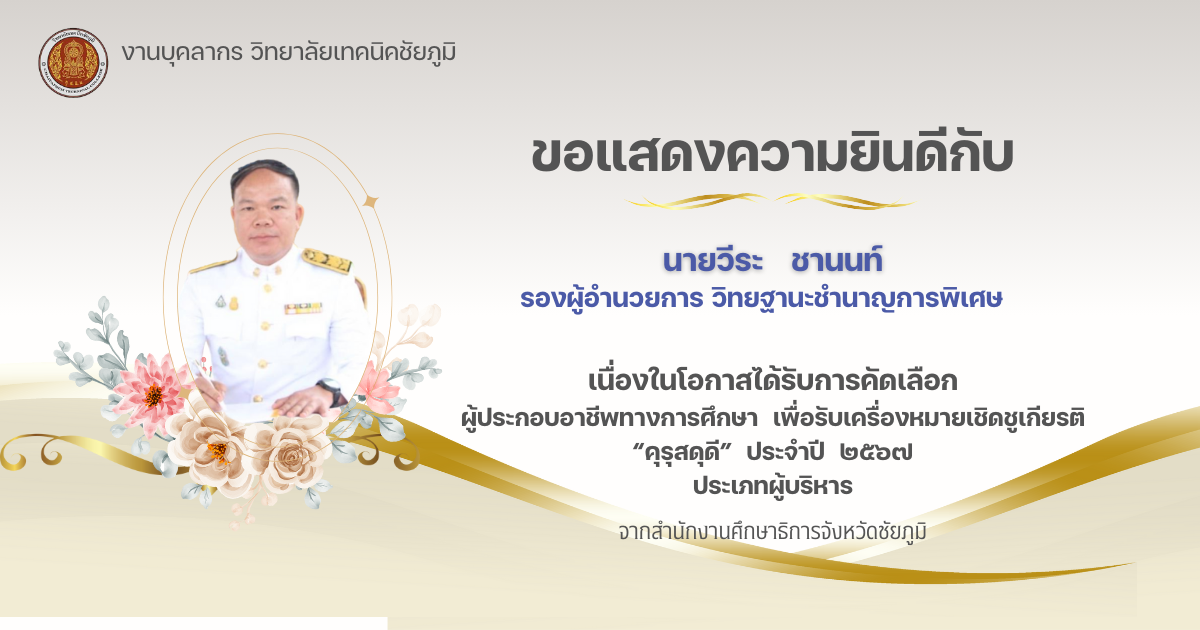 งานบุคลากร วิทยาลัยเทคนิคชัยภูมิ

ขอแสดงความยินดีกับ

นายวีระ ชานนท์
รองผู้อำนวยการ วิทยฐานะชำนาญการพิเศษ

เนื่องในโอกาสได้รับการคัดเลือก
ผู้ประกอบอาชีพทางการศึกษา เพื่อรับเครื่องหมายเชิดชูเกียรติ
“คุรุสดุดี” ประจำปี ๒๕๖๗
ประเภทผู้บริหาร

จากสำนักงานศึกษาธิการจังหวัดชัยภูมิ